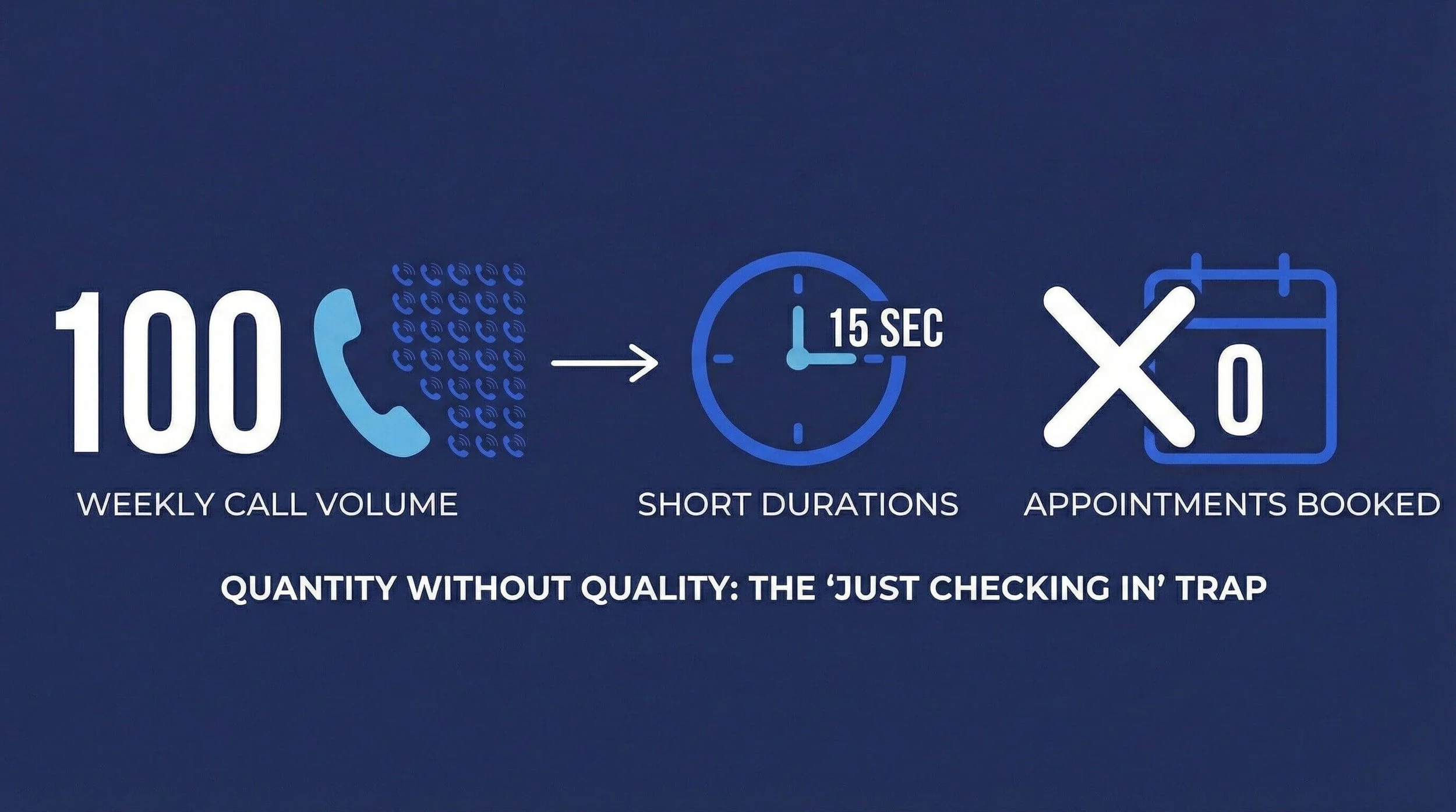 100

WEEKLY CALL VOLUME

15 SEC

SHORT DURATIONS

0

APPOINTMENTS BOOKED

QUANTITY WITHOUT QUALITY: THE ‘JUST CHECKING IN’ TRAP